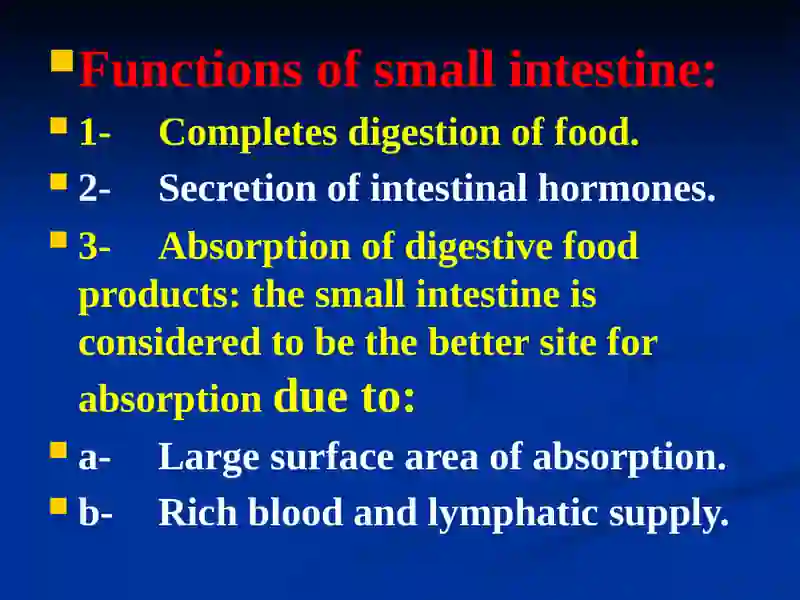 Functions of small intestine:

1- Completes digestion of food.

2- Secretion of intestinal hormones.

3- Absorption of digestive food products: the small intestine is considered to be the better site for absorption due to:

a- Large surface area of absorption.

b- Rich blood and lymphatic supply.